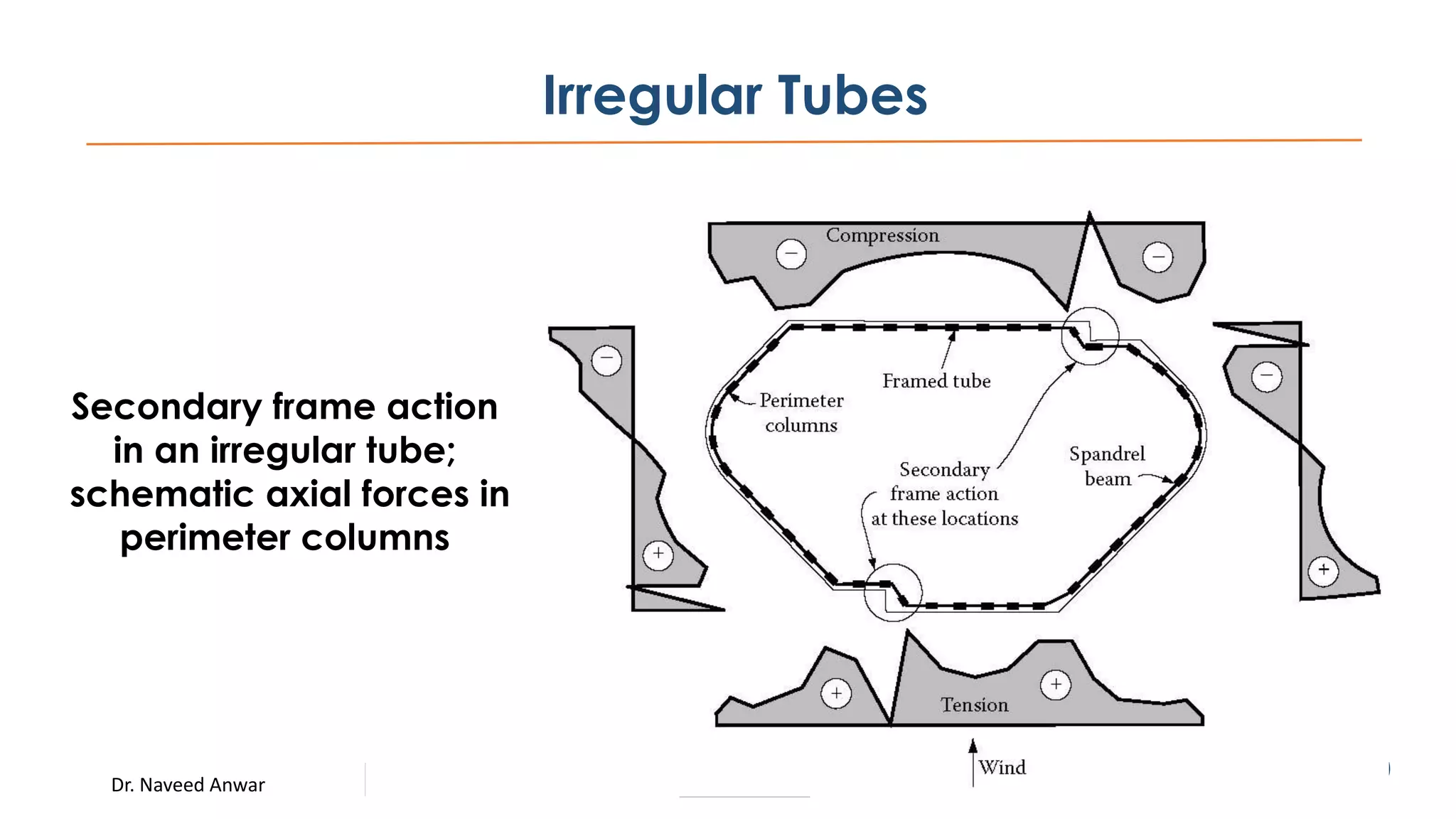 Irregular Tubes

Secondary frame action in an irregular tube; schematic axial forces in perimeter columns

Compression
−
−
−
−
Framed tube
Perimeter columns
Secondary frame action at these locations
Spandrel beam
+
+
+
+
Tension
Wind

Dr. Naveed Anwar